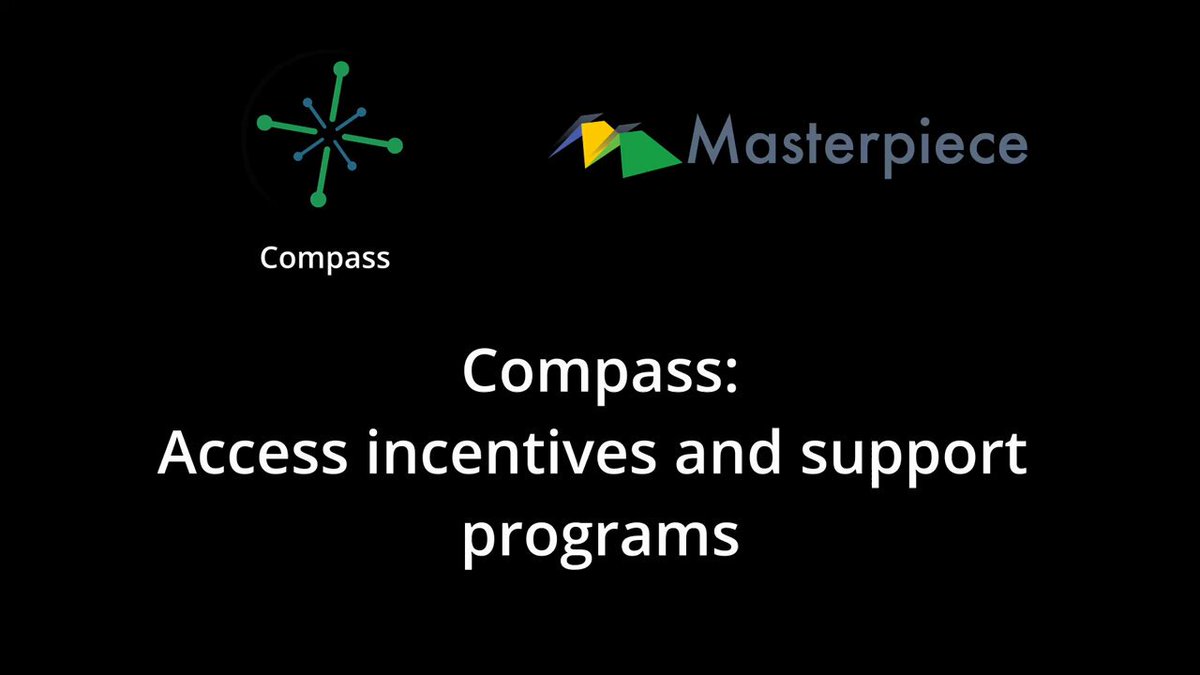 Compass

Masterpiece

Compass:
Access incentives and support programs